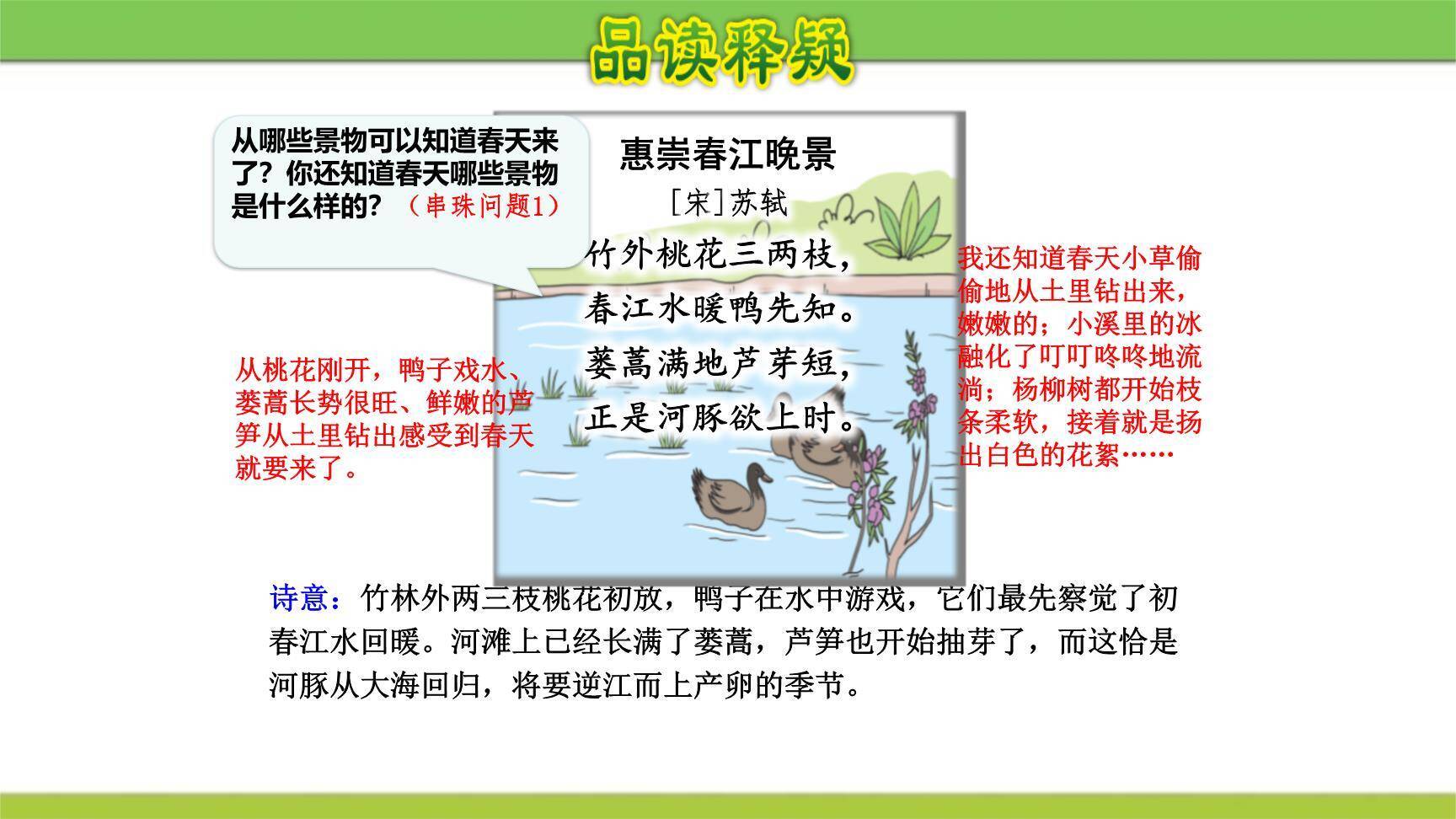 品读释疑

从哪些景物可以知道春天来了？你还知道春天哪些景物是什么样的？（串珠问题1）

惠崇春江晚景
[宋]苏轼
竹外桃花三两枝，
春江水暖鸭先知。
蒌蒿满地芦芽短，
正是河豚欲上时。

从桃花刚开，鸭子戏水、蒌蒿长势很旺、鲜嫩的芦笋从土里钻出感受到春天就要来了。

我还知道春天小草偷偷地从土里钻出来，嫩嫩的；小溪里的冰融化了叮叮咚咚地流淌；杨柳树都开始枝条柔软，接着就是扬出白色的花絮……

诗意：竹林外两三枝桃花初放，鸭子在水中游戏，它们最先察觉了初春江水回暖。河滩上已经长满了蒌蒿，芦笋也开始抽芽了，而这恰是河豚从大海回归，将要逆江而上产卵的季节。